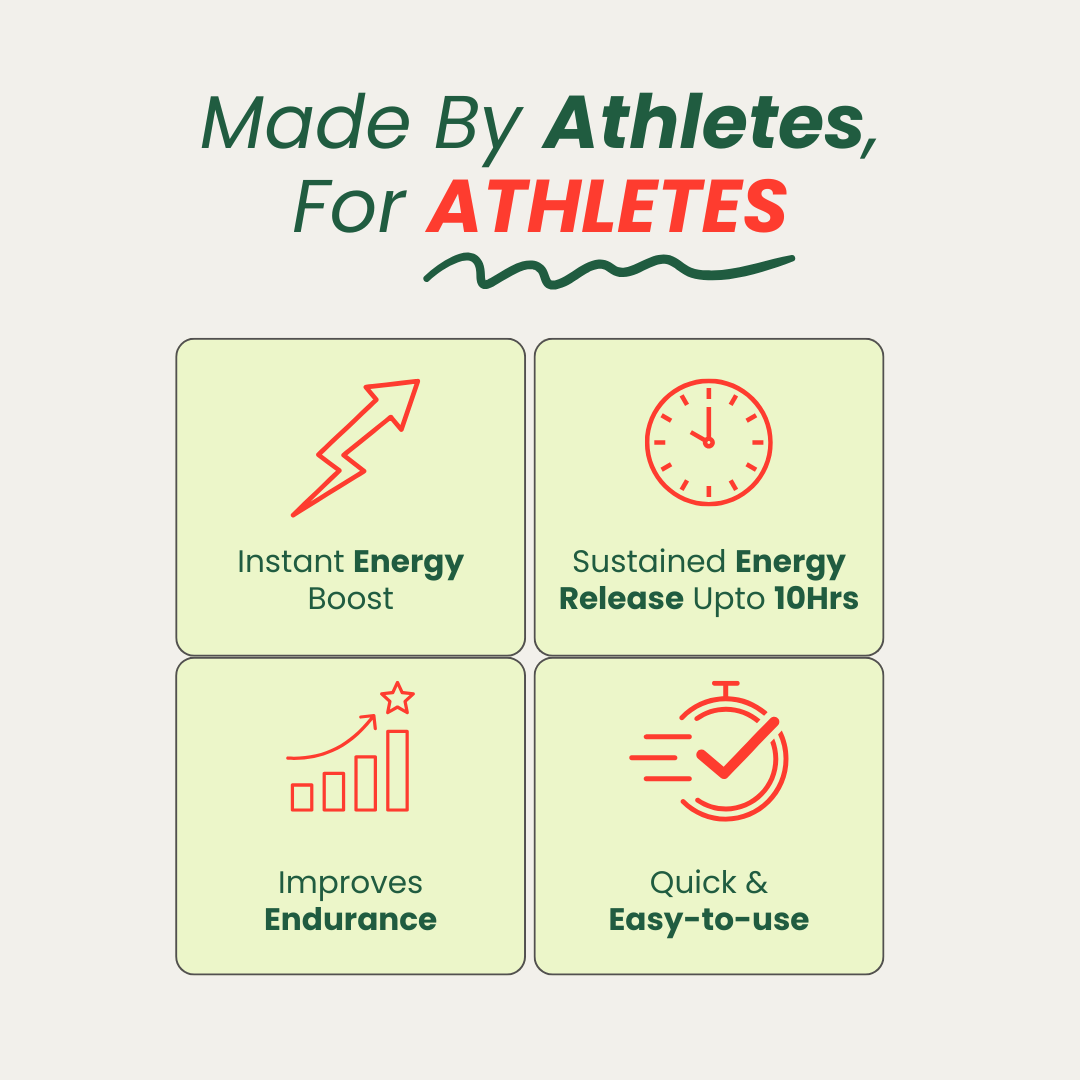 Made By Athletes, For ATHLETES

Instant Energy Boost

Sustained Energy Release Upto 10Hrs

Improves Endurance

Quick & Easy-to-use